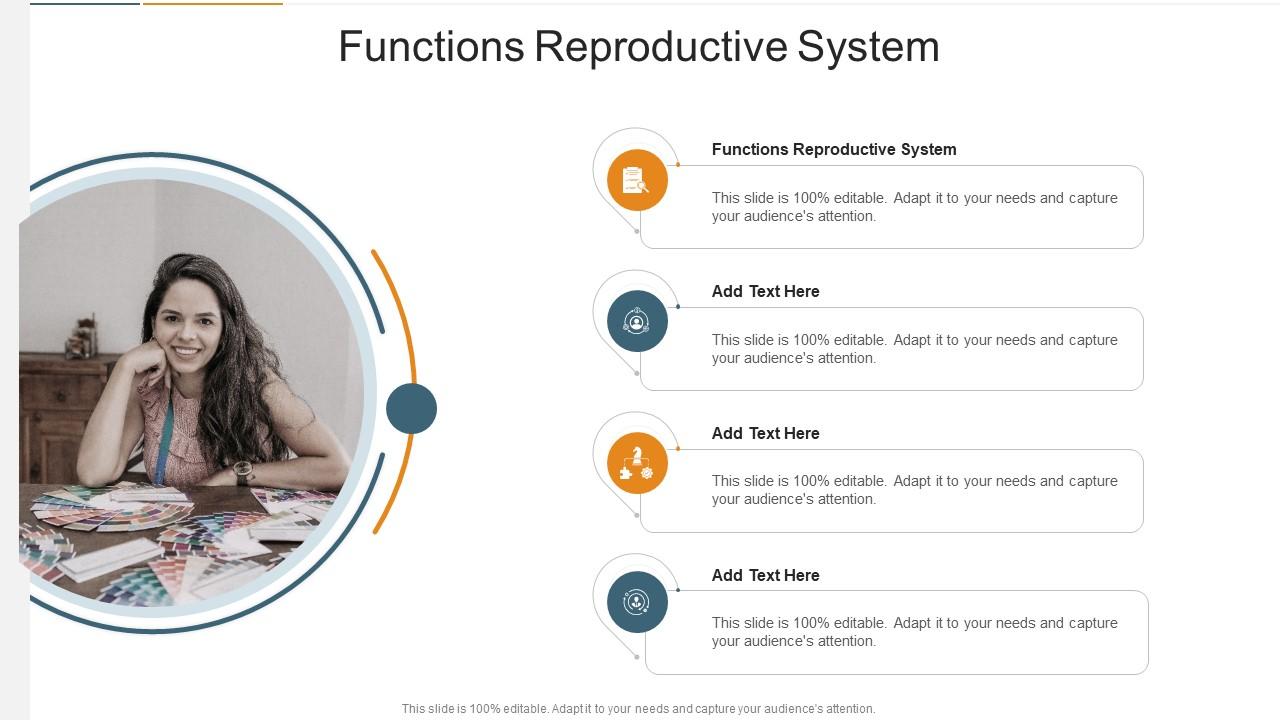 Functions Reproductive System

Functions Reproductive System

This slide is 100% editable. Adapt it to your needs and capture your audience's attention.

Add Text Here

This slide is 100% editable. Adapt it to your needs and capture your audience's attention.

Add Text Here

This slide is 100% editable. Adapt it to your needs and capture your audience's attention.

Add Text Here

This slide is 100% editable. Adapt it to your needs and capture your audience's attention.

This slide is 100% editable. Adapt it to your needs and capture your audience's attention.